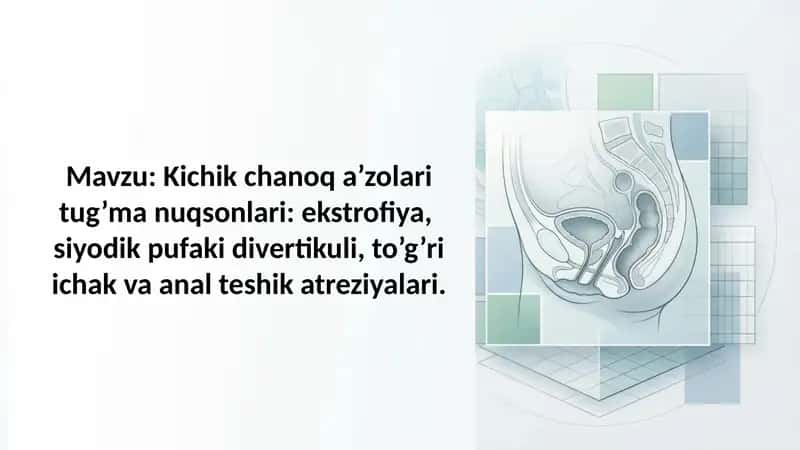 Mavzu: Kichik chanoq a’zolari tug’ma nuqsonlari: ekstrofiya, siyodik pufaki divertikuli, to’g’ri ichak va anal teshik atreziyalari.